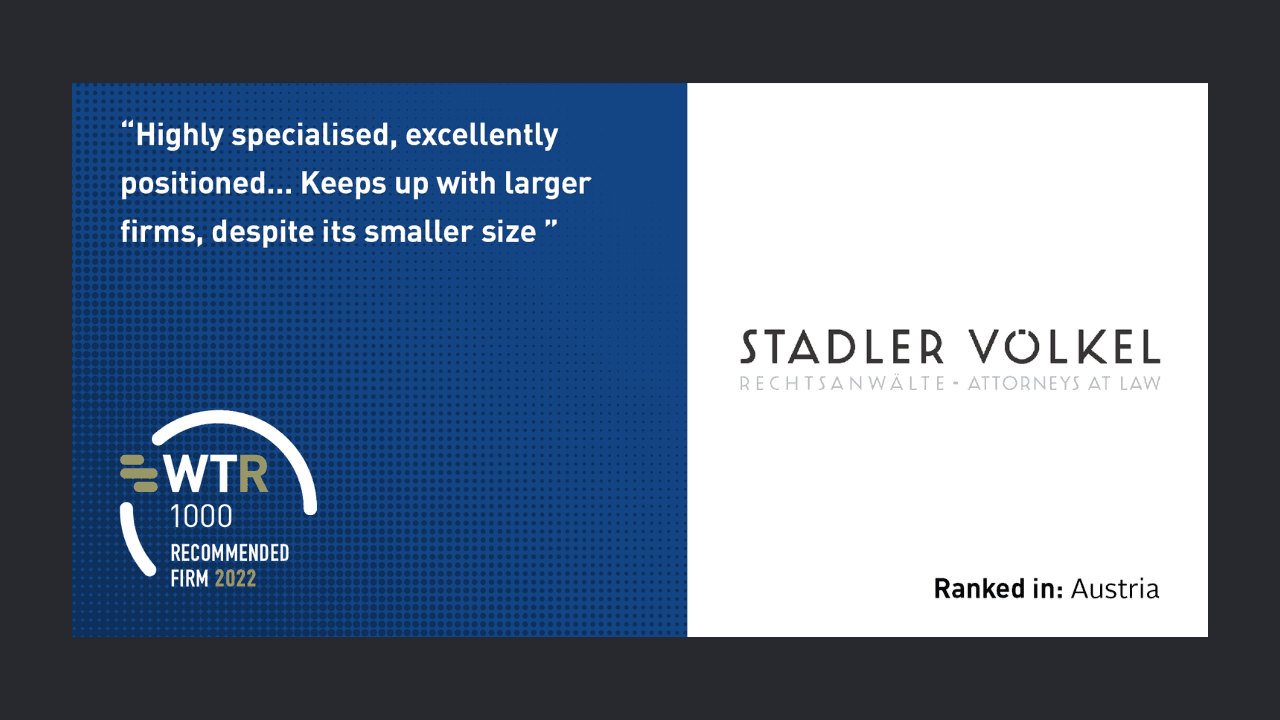 “Highly specialised, excellently positioned... Keeps up with larger firms, despite its smaller size ”

WTR
1000
RECOMMENDED FIRM 2022

STADLER VÖLKEL
RECHTSANWÄLTE - ATTORNEYS AT LAW

Ranked in: Austria